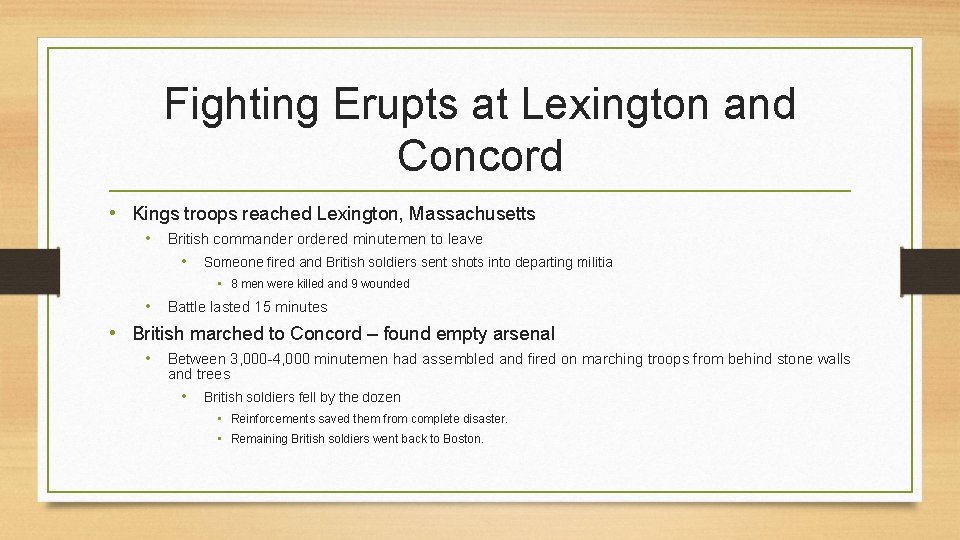 Fighting Erupts at Lexington and Concord

• Kings troops reached Lexington, Massachusetts
  • British commander ordered minutemen to leave
    • Someone fired and British soldiers sent shots into departing militia
      • 8 men were killed and 9 wounded
  • Battle lasted 15 minutes
• British marched to Concord – found empty arsenal
  • Between 3,000-4,000 minutemen had assembled and fired on marching troops from behind stone walls and trees
    • British soldiers fell by the dozen
      • Reinforcements saved them from complete disaster.
      • Remaining British soldiers went back to Boston.